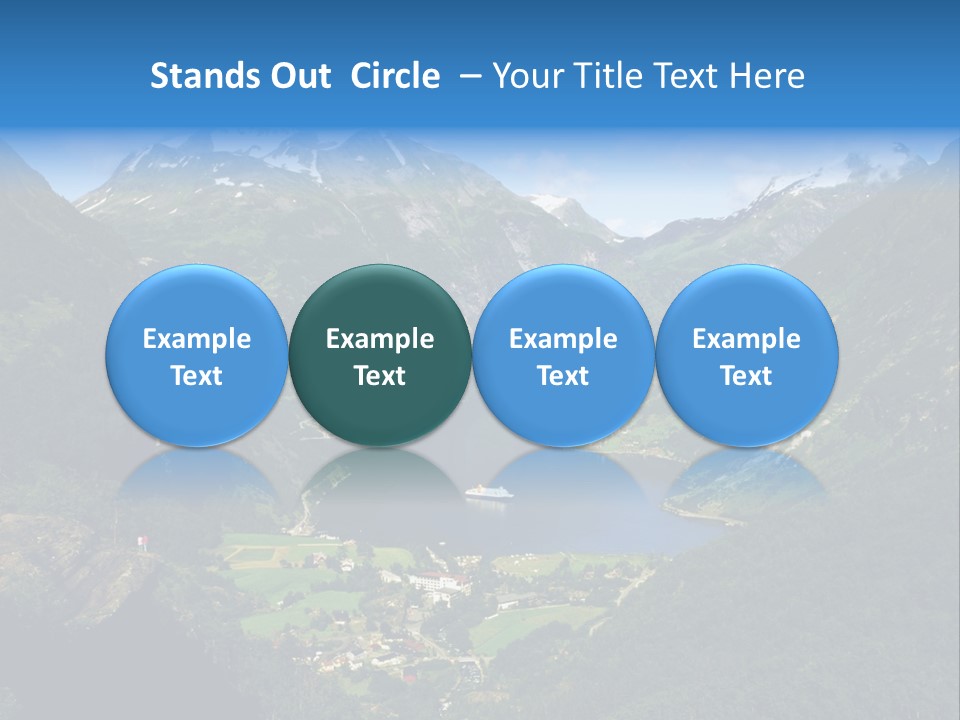 Stands Out Circle – Your Title Text Here

Example Text

Example Text

Example Text

Example Text